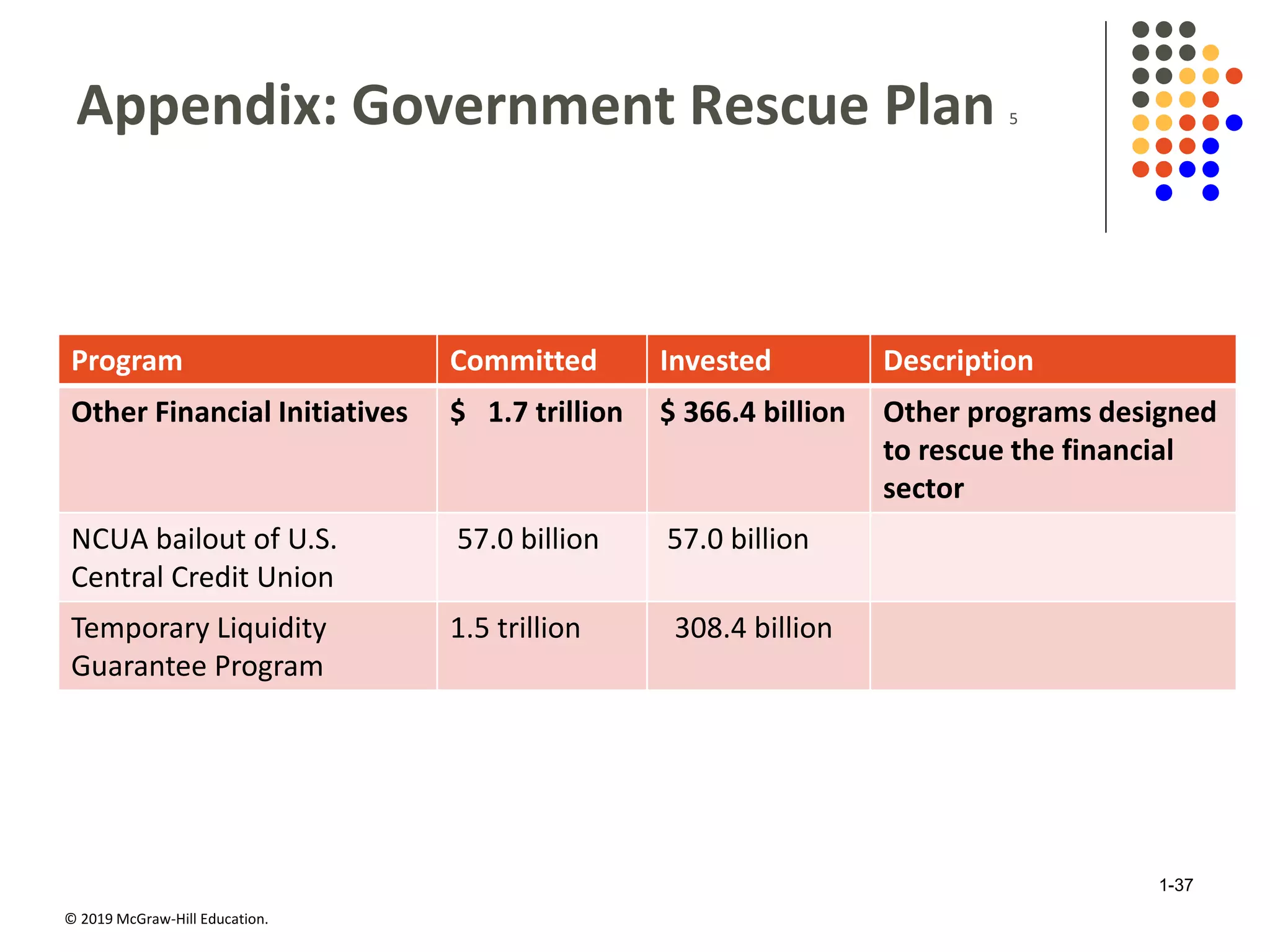 Appendix: Government Rescue Plan 5

| Program | Committed | Invested | Description |
|---|---|---|---|
| Other Financial Initiatives | \$ 1.7 trillion | \$ 366.4 billion | Other programs designed to rescue the financial sector |
| NCUA bailout of U.S. Central Credit Union | 57.0 billion | 57.0 billion | |
| Temporary Liquidity Guarantee Program | 1.5 trillion | 308.4 billion | |

1-37

© 2019 McGraw-Hill Education.